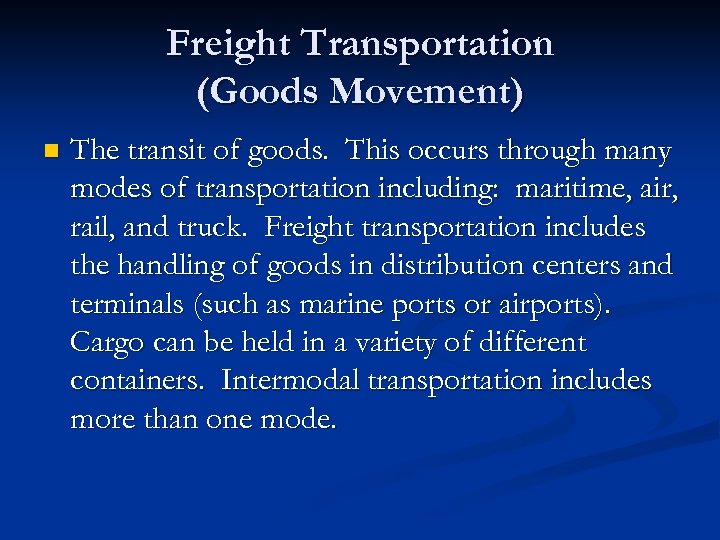 Freight Transportation
(Goods Movement)

The transit of goods. This occurs through many modes of transportation including: maritime, air, rail, and truck. Freight transportation includes the handling of goods in distribution centers and terminals (such as marine ports or airports). Cargo can be held in a variety of different containers. Intermodal transportation includes more than one mode.